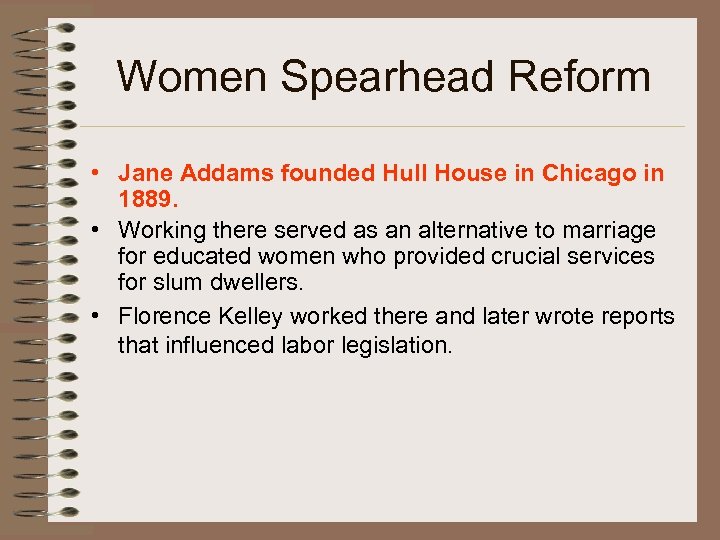 Women Spearhead Reform

• Jane Addams founded Hull House in Chicago in 1889.
• Working there served as an alternative to marriage for educated women who provided crucial services for slum dwellers.
• Florence Kelley worked there and later wrote reports that influenced labor legislation.